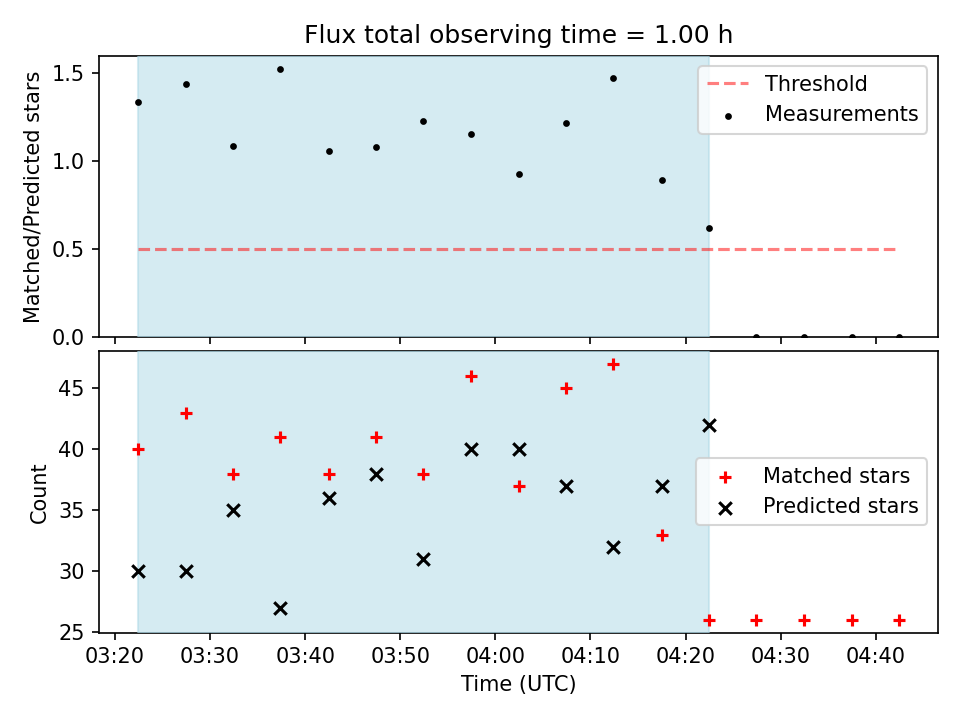 Flux total observing time = 1.00 h

Matched/Predicted stars

1.5
1.0
0.5
0.0

Threshold
Measurements

Count

45
40
35
30
25

Matched stars
Predicted stars

03:20 03:30 03:40 03:50 04:00 04:10 04:20 04:30 04:40

Time (UTC)